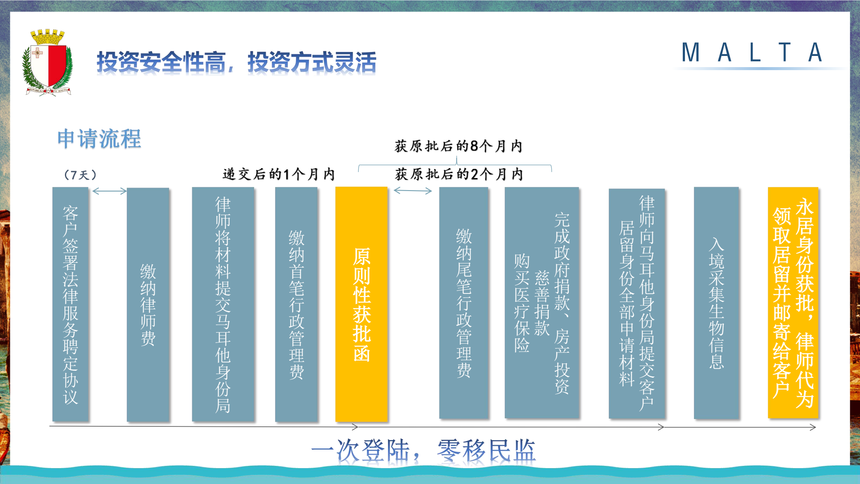 投资安全性高，投资方式灵活

MALTA

申请流程

（7天）

递交后的1个月内

获原批后的8个月内

获原批后的2个月内

客户签署法律服务聘定协议

缴纳律师费

律师将材料提交马耳他身份局

缴纳首笔行政管理费

原则性获批函

缴纳尾笔行政管理费

完成政府捐款、房产投资 慈善捐款 购买医疗保险

律师向马耳他身份局提交客户居留身份全部申请材料

入境采集生物信息

永居身份获批，律师代为领取居留并邮寄给客户

一次登陆，零移民监